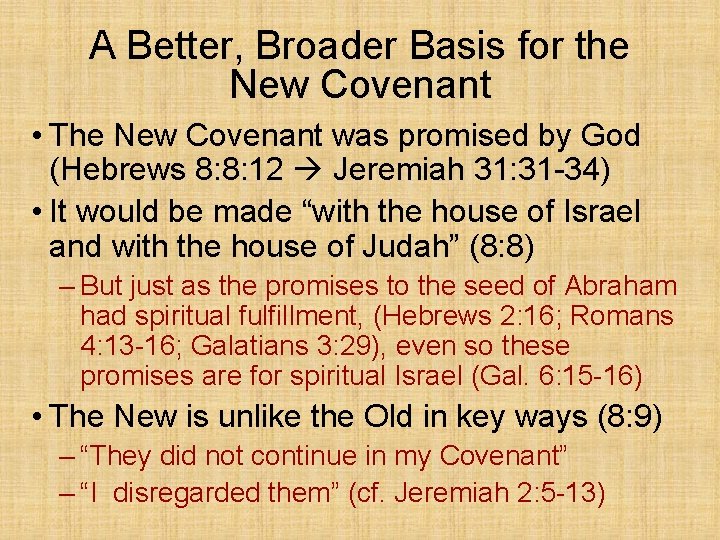 A Better, Broader Basis for the New Covenant

• The New Covenant was promised by God (Hebrews 8:8:12 → Jeremiah 31:31-34)

• It would be made “with the house of Israel and with the house of Judah” (8:8)

– But just as the promises to the seed of Abraham had spiritual fulfillment, (Hebrews 2:16; Romans 4:13-16; Galatians 3:29), even so these promises are for spiritual Israel (Gal. 6:15-16)

• The New is unlike the Old in key ways (8:9)

– “They did not continue in my Covenant”

– “I disregarded them” (cf. Jeremiah 2:5-13)